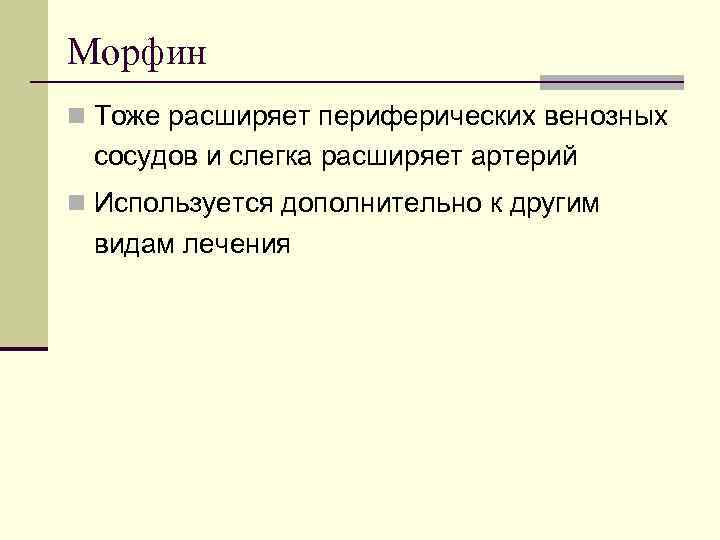 Морфин

Тоже расширяет периферических венозных сосудов и слегка расширяет артерий

Используется дополнительно к другим видам лечения